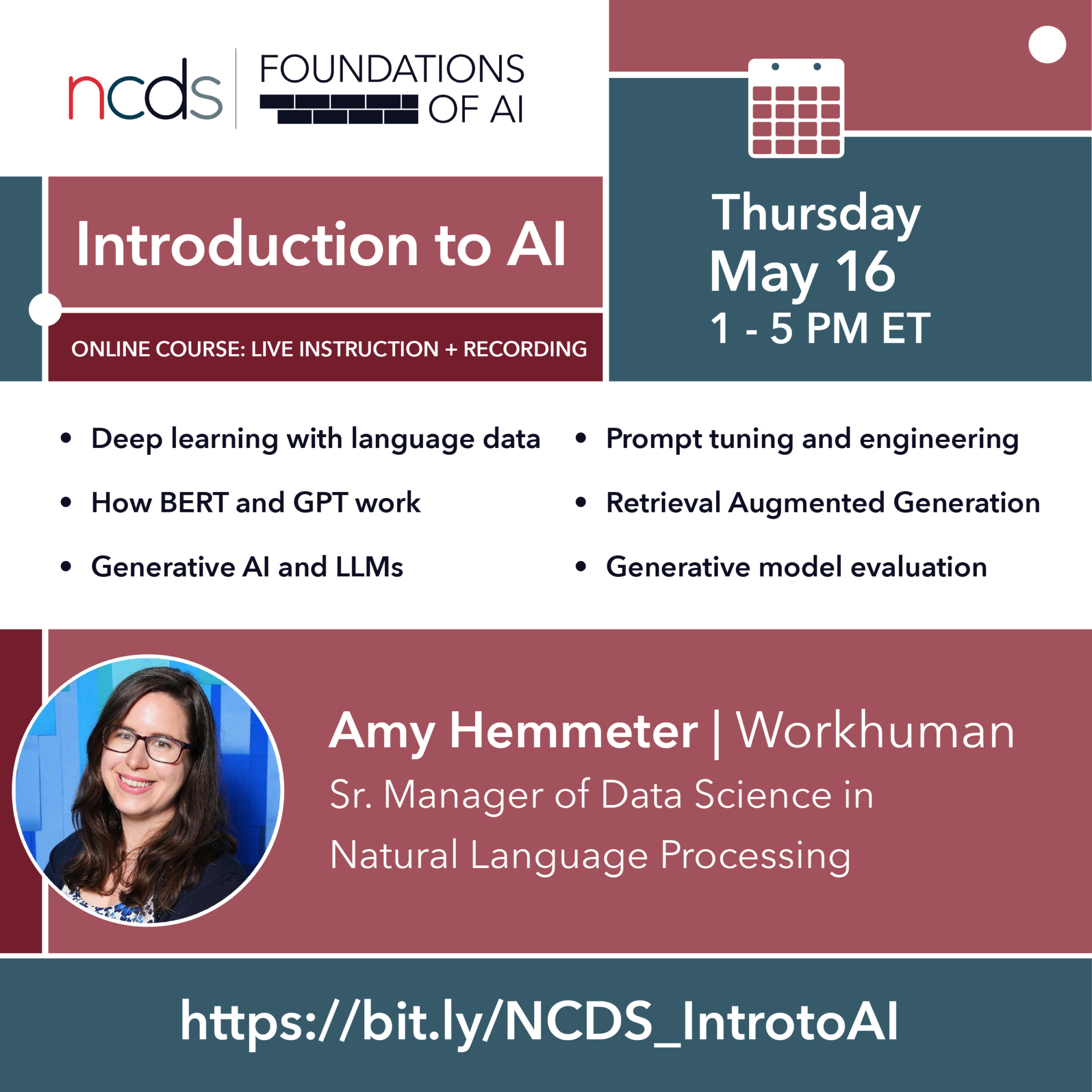 ncds

FOUNDATIONS
OF AI

Introduction to AI

ONLINE COURSE: LIVE INSTRUCTION + RECORDING

Thursday
May 16
1 - 5 PM ET

• Deep learning with language data
• How BERT and GPT work
• Generative AI and LLMs

• Prompt tuning and engineering
• Retrieval Augmented Generation
• Generative model evaluation

Amy Hemmeter | Workhuman
Sr. Manager of Data Science in Natural Language Processing

https://bit.ly/NCDS_IntrotoAI